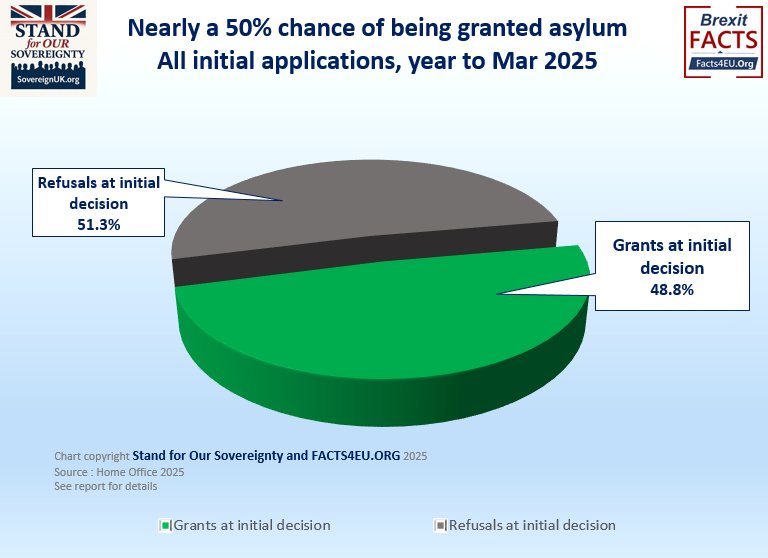 STAND for OUR SOVEREIGNTY
SovereignUK.org

Nearly a 50% chance of being granted asylum
All initial applications, year to Mar 2025

Brexit FACTS
Facts4EU.Org

Refusals at initial decision
51.3%

Grants at initial decision
48.8%

Chart copyright Stand for Our Sovereignty and FACTS4EU.ORG 2025
Source : Home Office 2025
See report for details

Grants at initial decision
Refusals at initial decision